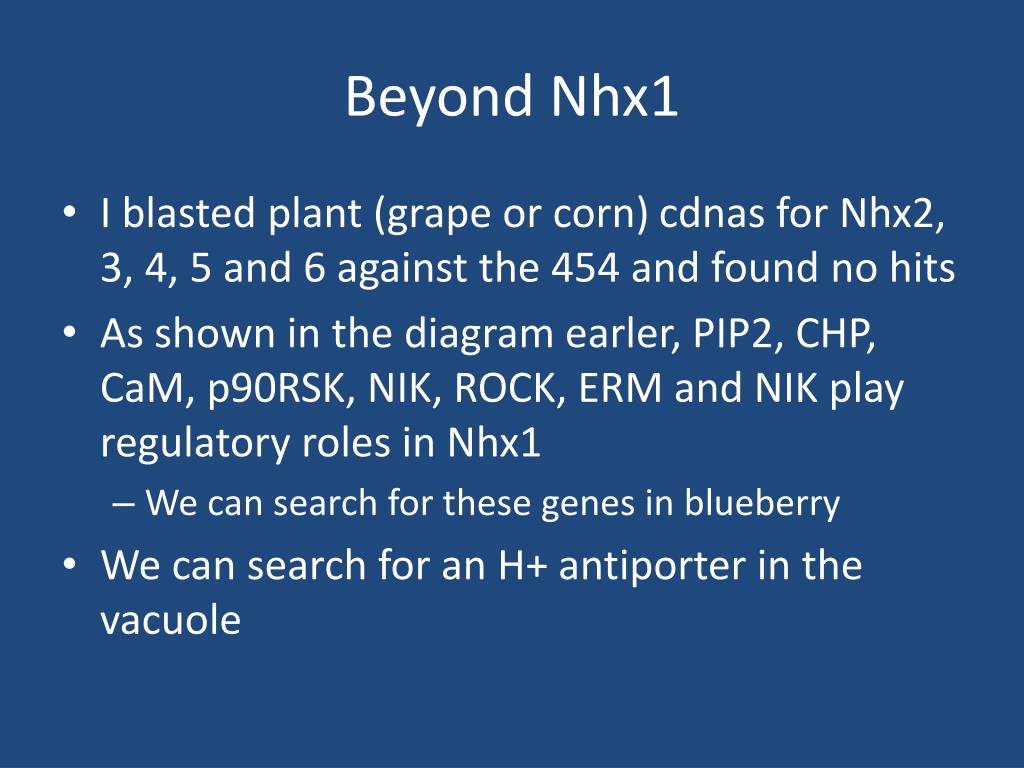 Beyond Nhx1

• I blasted plant (grape or corn) cdnas for Nhx2, 3, 4, 5 and 6 against the 454 and found no hits
• As shown in the diagram earler, PIP2, CHP, CaM, p90RSK, NIK, ROCK, ERM and NIK play regulatory roles in Nhx1
– We can search for these genes in blueberry
• We can search for an H+ antiporter in the vacuole